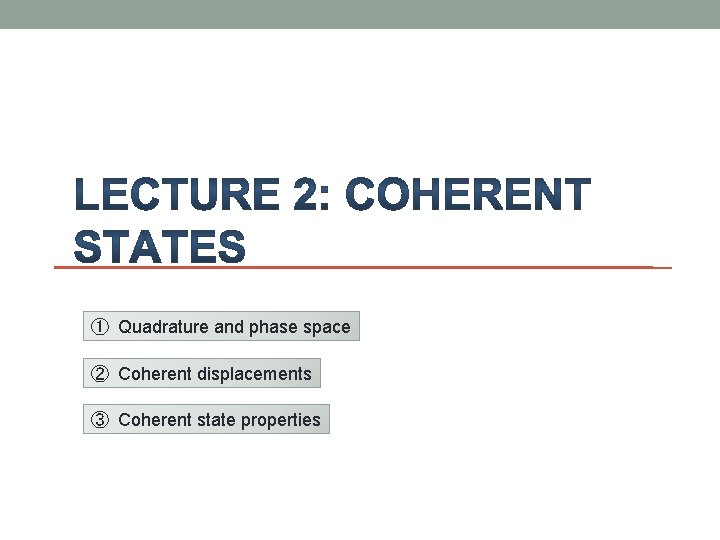 LECTURE 2: COHERENT STATES

① Quadrature and phase space

② Coherent displacements

③ Coherent state properties